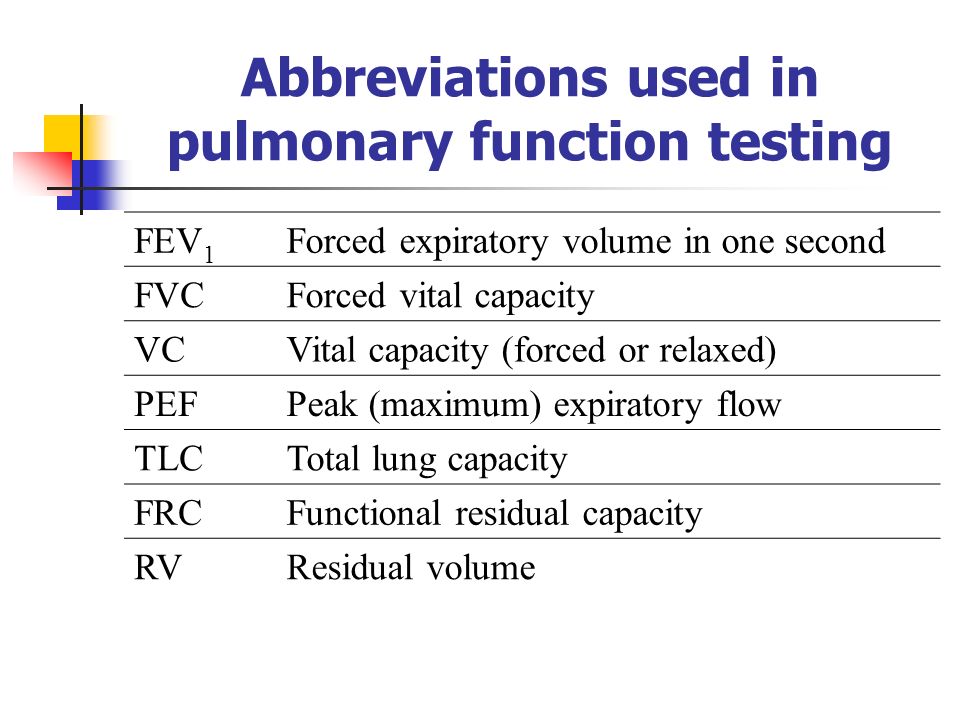 Abbreviations used in pulmonary function testing

| | |
|---|---|
| $FEV_1$ | Forced expiratory volume in one second |
| FVC | Forced vital capacity |
| VC | Vital capacity (forced or relaxed) |
| PEF | Peak (maximum) expiratory flow |
| TLC | Total lung capacity |
| FRC | Functional residual capacity |
| RV | Residual volume |